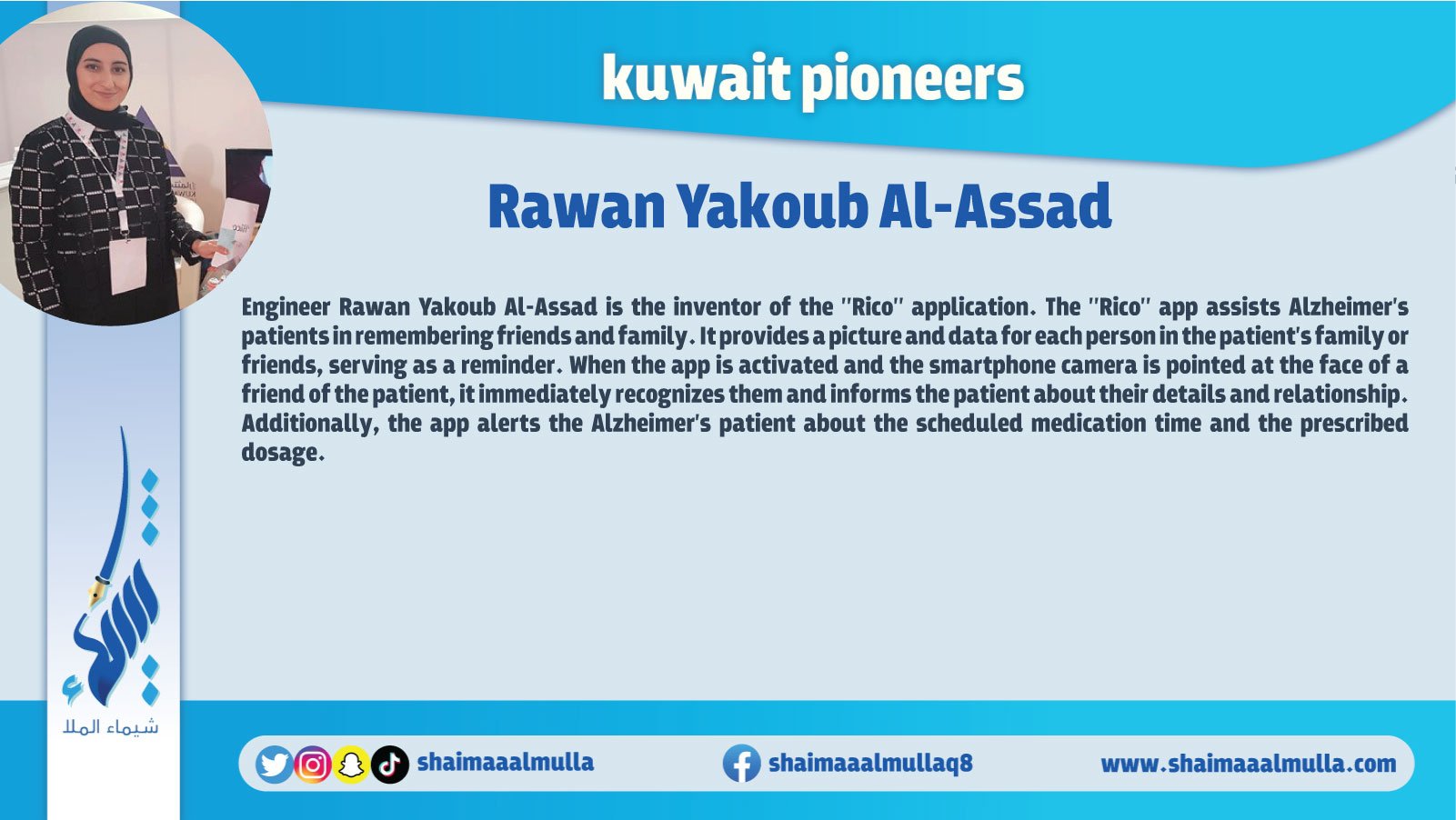 kuwait pioneers

Rawan Yakoub Al-Assad

Engineer Rawan Yakoub Al-Assad is the inventor of the "Rico" application. The "Rico" app assists Alzheimer's patients in remembering friends and family. It provides a picture and data for each person in the patient's family or friends, serving as a reminder. When the app is activated and the smartphone camera is pointed at the face of a friend of the patient, it immediately recognizes them and informs the patient about their details and relationship. Additionally, the app alerts the Alzheimer's patient about the scheduled medication time and the prescribed dosage.

شيماء الملا

shaimaaalmulla

shaimaaalmullaq8

www.shaimaaalmulla.com